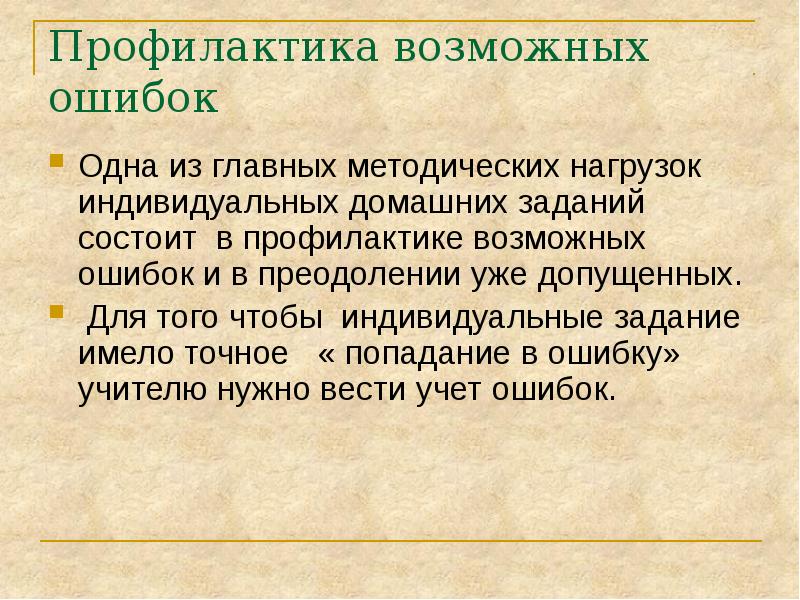 Профилактика возможных ошибок

Одна из главных методических нагрузок индивидуальных домашних заданий состоит в профилактике возможных ошибок и в преодолении уже допущенных.

Для того чтобы индивидуальные задание имело точное « попадание в ошибку» учителю нужно вести учет ошибок.